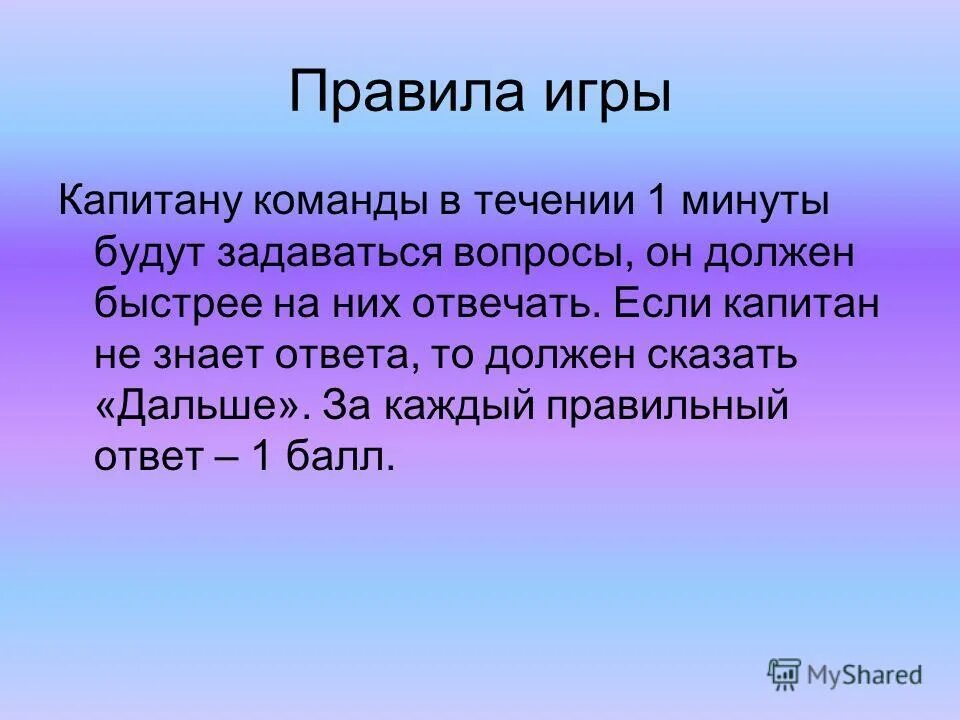 Правила игры

Капитану команды в течении 1 минуты будут задаваться вопросы, он должен быстрее на них отвечать. Если капитан не знает ответа, то должен сказать «Дальше». За каждый правильный ответ – 1 балл.

MyShared